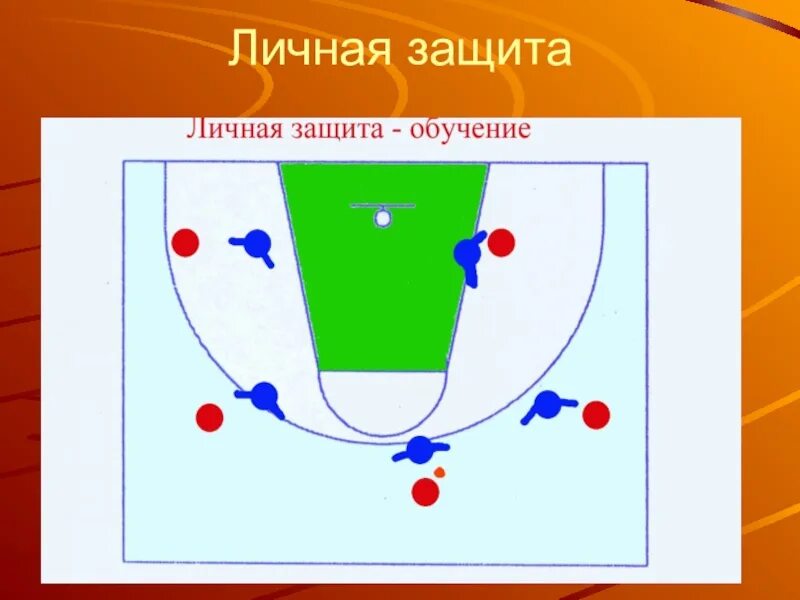 Личная защита

Личная защита - обучение